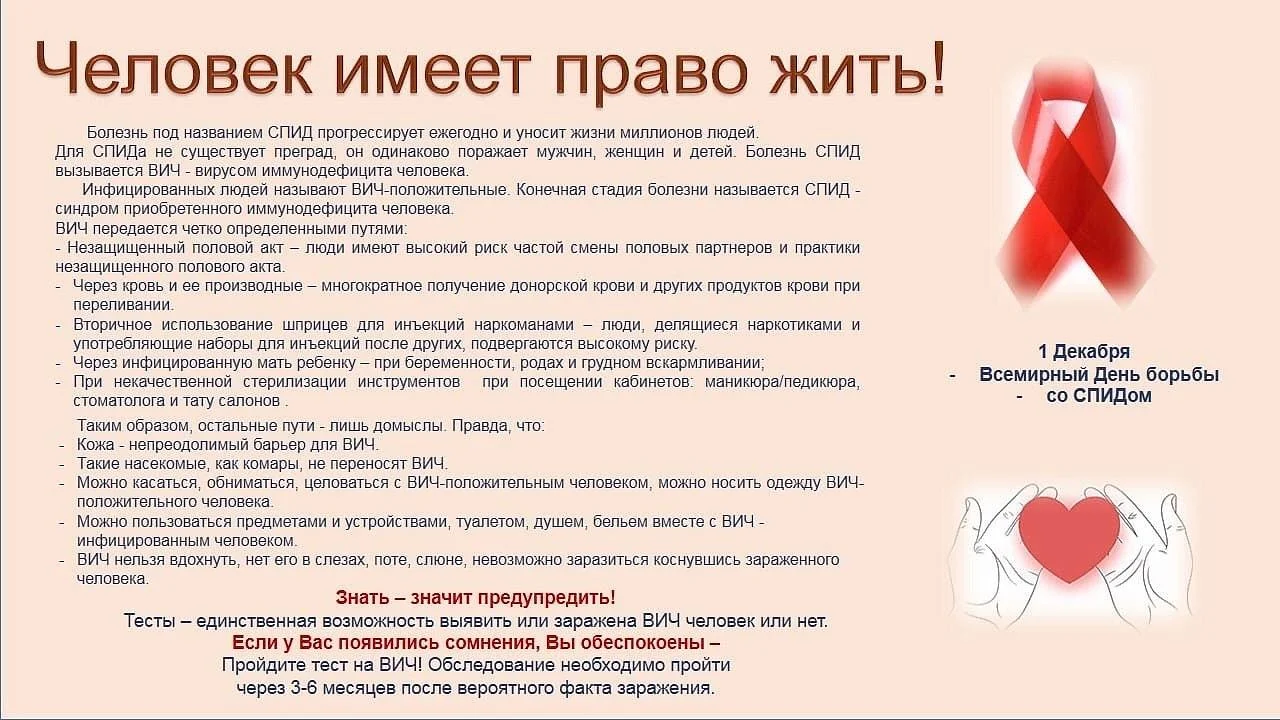 Человек имеет право жить!

Болезнь под названием СПИД прогрессирует ежегодно и уносит жизни миллионов людей. Для СПИДа не существует преград, он одинаково поражает мужчин, женщин и детей. Болезнь СПИД вызывается ВИЧ - вирусом иммунодефицита человека.

Инфицированных людей называют ВИЧ-положительные. Конечная стадия болезни называется СПИД - синдром приобретенного иммунодефицита человека.

ВИЧ передается четко определенными путями:
- Незащищенный половой акт – люди имеют высокий риск частой смены половых партнеров и практики незащищенного полового акта.
- Через кровь и ее производные – многократное получение донорской крови и других продуктов крови при переливании.
- Вторичное использование шприцев для инъекций наркоманами – люди, делящиеся наркотиками и употребляющие наборы для инъекций после других, подвергаются высокому риску.
- Через инфицированную мать ребенку – при беременности, родах и грудном вскармливании;
- При некачественной стерилизации инструментов при посещении кабинетов: маникюра/педикюра, стоматолога и тату салонов .

Таким образом, остальные пути - лишь домыслы. Правда, что:
- Кожа - непреодолимый барьер для ВИЧ.
- Такие насекомые, как комары, не переносят ВИЧ.
- Можно касаться, обниматься, целоваться с ВИЧ-положительным человеком, можно носить одежду ВИЧ-положительного человека.
- Можно пользоваться предметами и устройствами, туалетом, душем, бельем вместе с ВИЧ - инфицированным человеком.
- ВИЧ нельзя вдохнуть, нет его в слезах, поте, слюне, невозможно заразиться коснувшись зараженного человека.

Знать – значит предупредить!
Тесты – единственная возможность выявить или заражена ВИЧ человек или нет.
Если у Вас появились сомнения, Вы обеспокоены –
Пройдите тест на ВИЧ! Обследование необходимо пройти через 3-6 месяцев после вероятного факта заражения.

1 Декабря
- Всемирный День борьбы
- со СПИДом